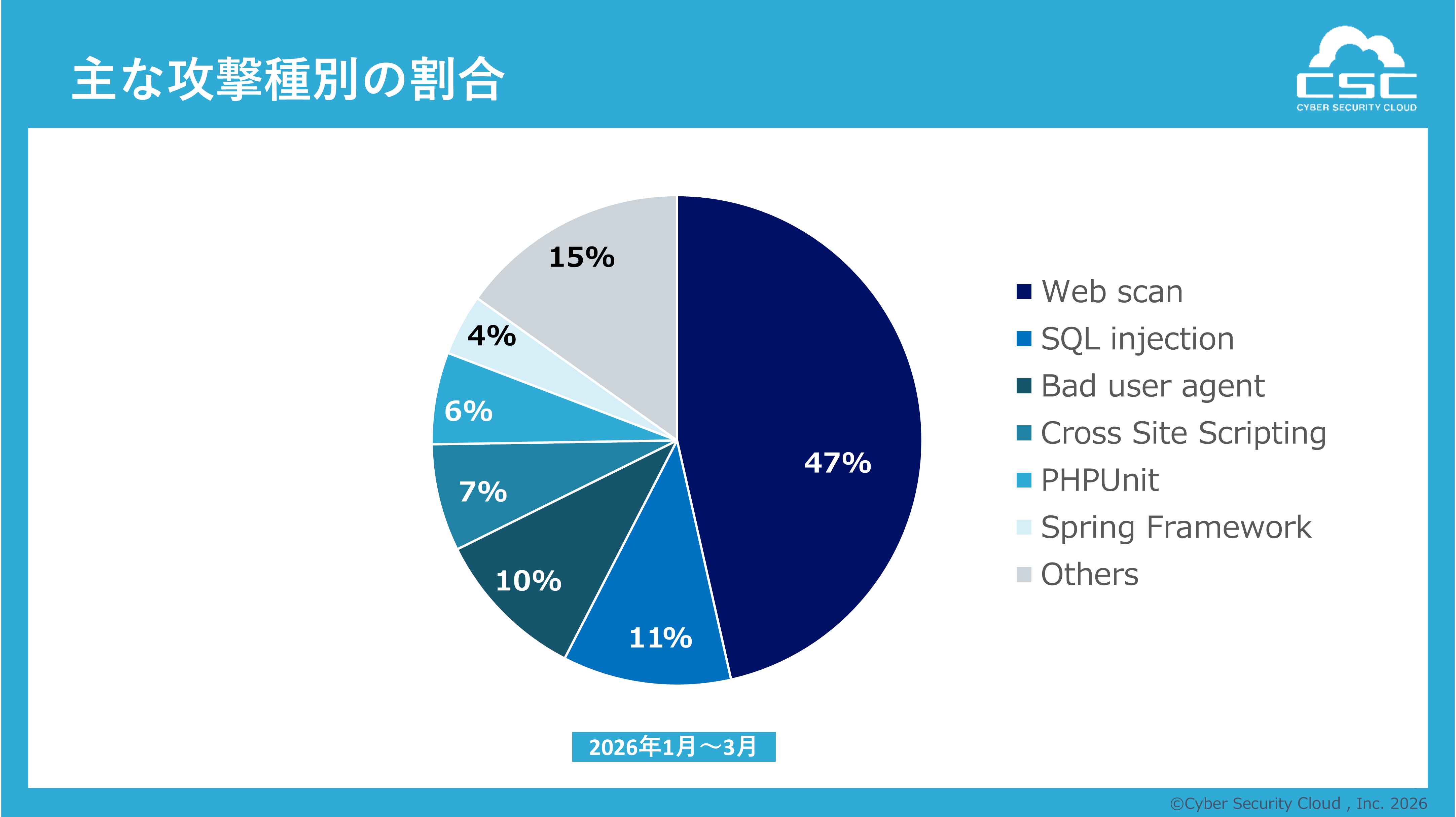 主な攻撃種別の割合

CSC
CYBER SECURITY CLOUD

15%
4%
6%
7%
10%
11%
47%

Web scan
SQL injection
Bad user agent
Cross Site Scripting
PHPUnit
Spring Framework
Others

2026年1月～3月

©Cyber Security Cloud , Inc. 2026